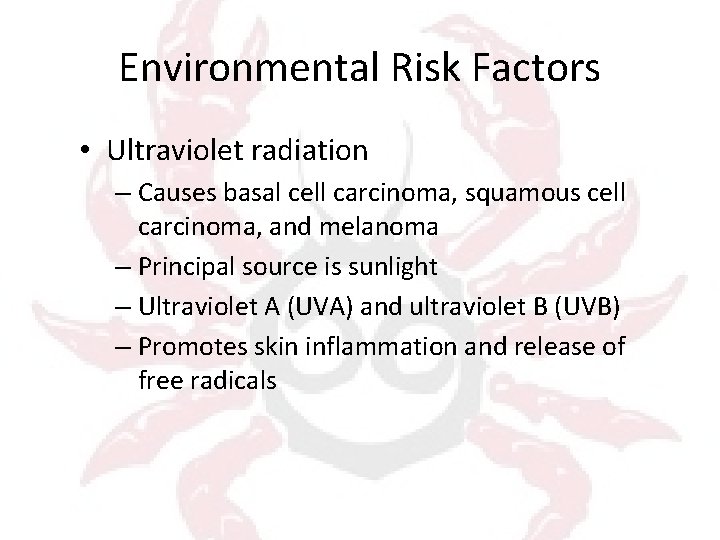 Environmental Risk Factors

• Ultraviolet radiation
– Causes basal cell carcinoma, squamous cell carcinoma, and melanoma
– Principal source is sunlight
– Ultraviolet A (UVA) and ultraviolet B (UVB)
– Promotes skin inflammation and release of free radicals